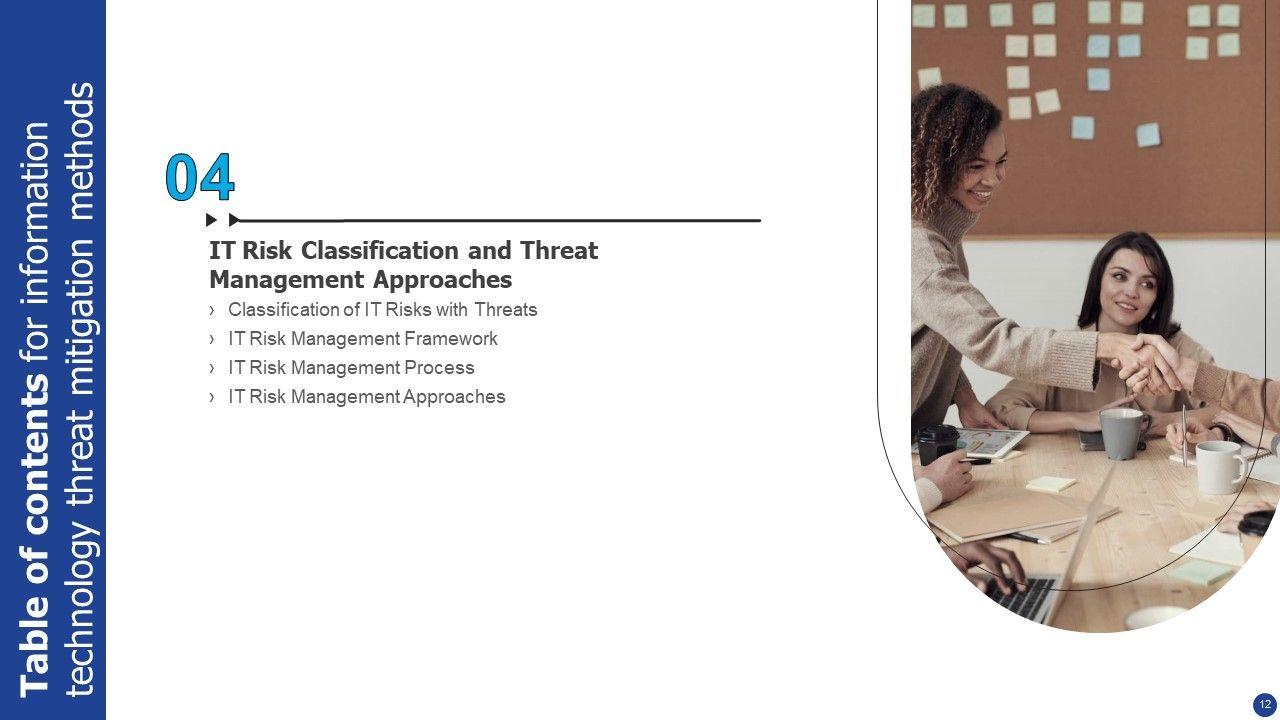 Table of contents for information technology threat mitigation methods

04

IT Risk Classification and Threat Management Approaches

› Classification of IT Risks with Threats
› IT Risk Management Framework
› IT Risk Management Process
› IT Risk Management Approaches

12